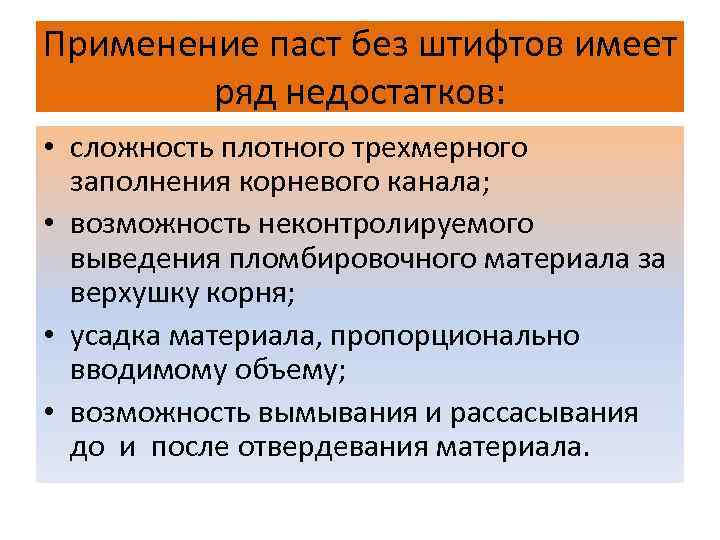 Применение паст без штифтов имеет ряд недостатков:

• сложность плотного трехмерного заполнения корневого канала;
• возможность неконтролируемого выведения пломбировочного материала за верхушку корня;
• усадка материала, пропорционально вводимому объему;
• возможность вымывания и рассасывания до и после отвердевания материала.